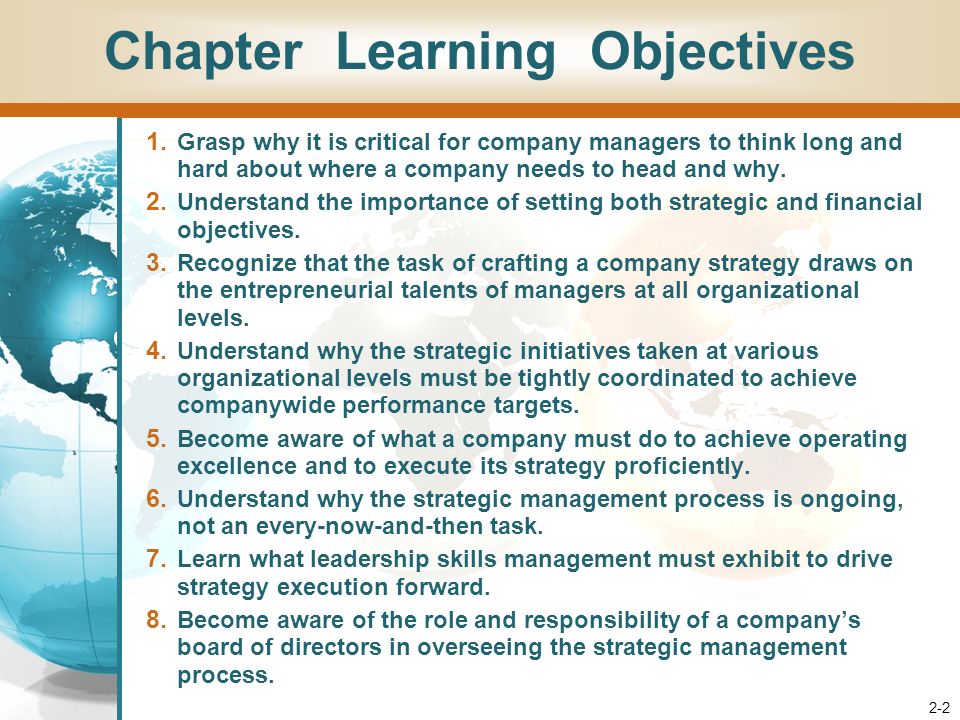 Chapter Learning Objectives

1. Grasp why it is critical for company managers to think long and hard about where a company needs to head and why.
2. Understand the importance of setting both strategic and financial objectives.
3. Recognize that the task of crafting a company strategy draws on the entrepreneurial talents of managers at all organizational levels.
4. Understand why the strategic initiatives taken at various organizational levels must be tightly coordinated to achieve companywide performance targets.
5. Become aware of what a company must do to achieve operating excellence and to execute its strategy proficiently.
6. Understand why the strategic management process is ongoing, not an every-now-and-then task.
7. Learn what leadership skills management must exhibit to drive strategy execution forward.
8. Become aware of the role and responsibility of a company's board of directors in overseeing the strategic management process.

2-2